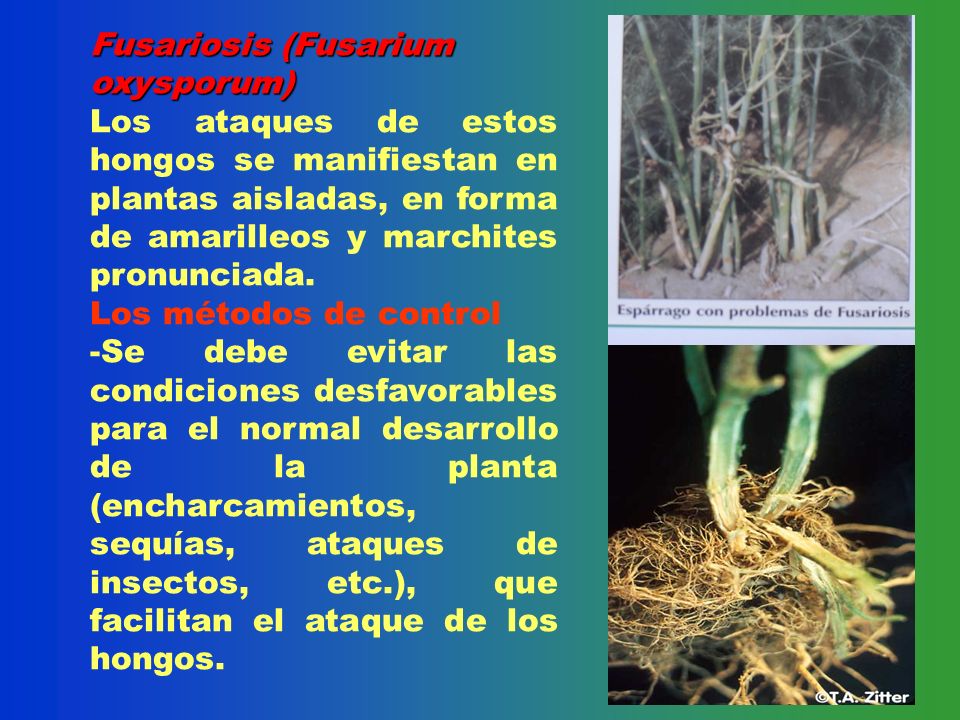 Fusariosis (Fusarium oxysporum)

Los ataques de estos hongos se manifiestan en plantas aisladas, en forma de amarilleos y marchites pronunciada.

Los métodos de control

-Se debe evitar las condiciones desfavorables para el normal desarrollo de la planta (encharcamientos, sequías, ataques de insectos, etc.), que facilitan el ataque de los hongos.

Espárrago con problemas de Fusariosis

©T.A. Zitter